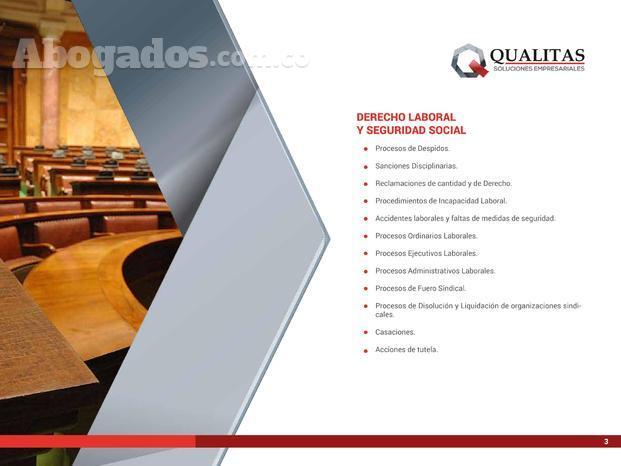 Abogados.com.co

QUALITAS
SOLUCIONES EMPRESARIALES

DERECHO LABORAL
Y SEGURIDAD SOCIAL

- Procesos de Despidos.
- Sanciones Disciplinarias.
- Reclamaciones de cantidad y de Derecho.
- Procedimientos de Incapacidad Laboral.
- Accidentes laborales y faltas de medidas de seguridad.
- Procesos Ordinarios Laborales.
- Procesos Ejecutivos Laborales.
- Procesos Administrativos Laborales.
- Procesos de Fuero Sindical.
- Procesos de Disolución y Liquidación de organizaciones sindicales.
- Casaciones.
- Acciones de tutela.

3